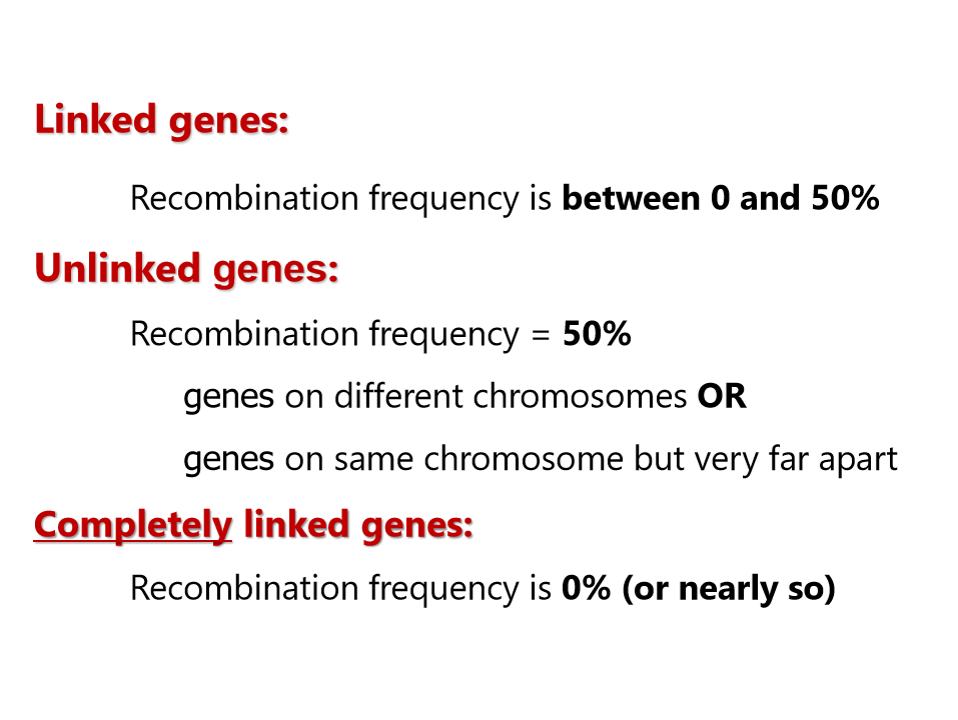 Linked genes:

Recombination frequency is between 0 and 50%

Unlinked genes:

Recombination frequency = 50%

genes on different chromosomes OR

genes on same chromosome but very far apart

Completely linked genes:

Recombination frequency is 0% (or nearly so)